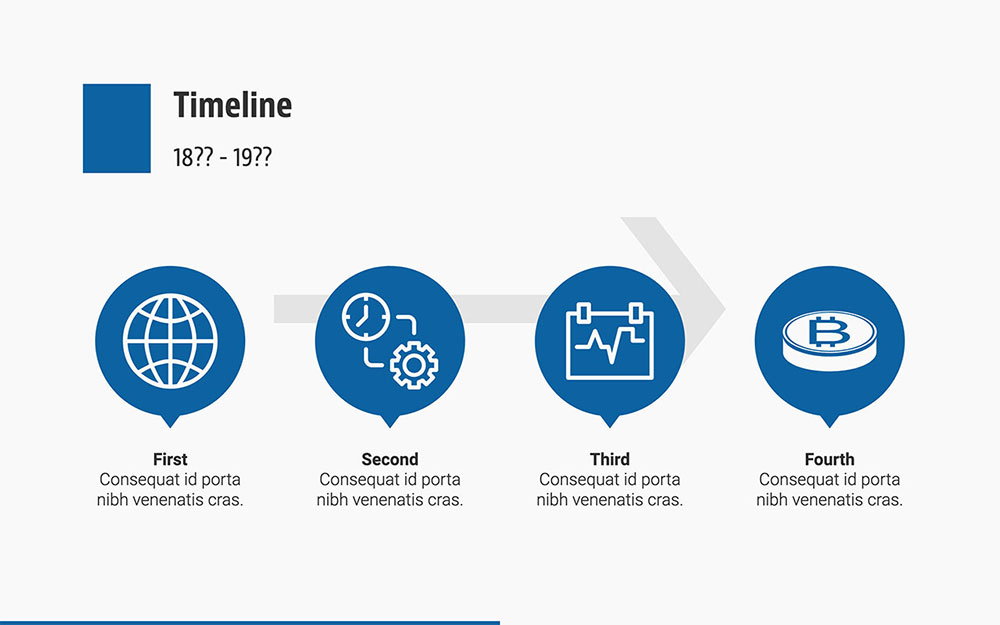 Timeline
18?? - 19??

First
Consequat id porta nibh venenatis cras.

Second
Consequat id porta nibh venenatis cras.

Third
Consequat id porta nibh venenatis cras.

Fourth
Consequat id porta nibh venenatis cras.